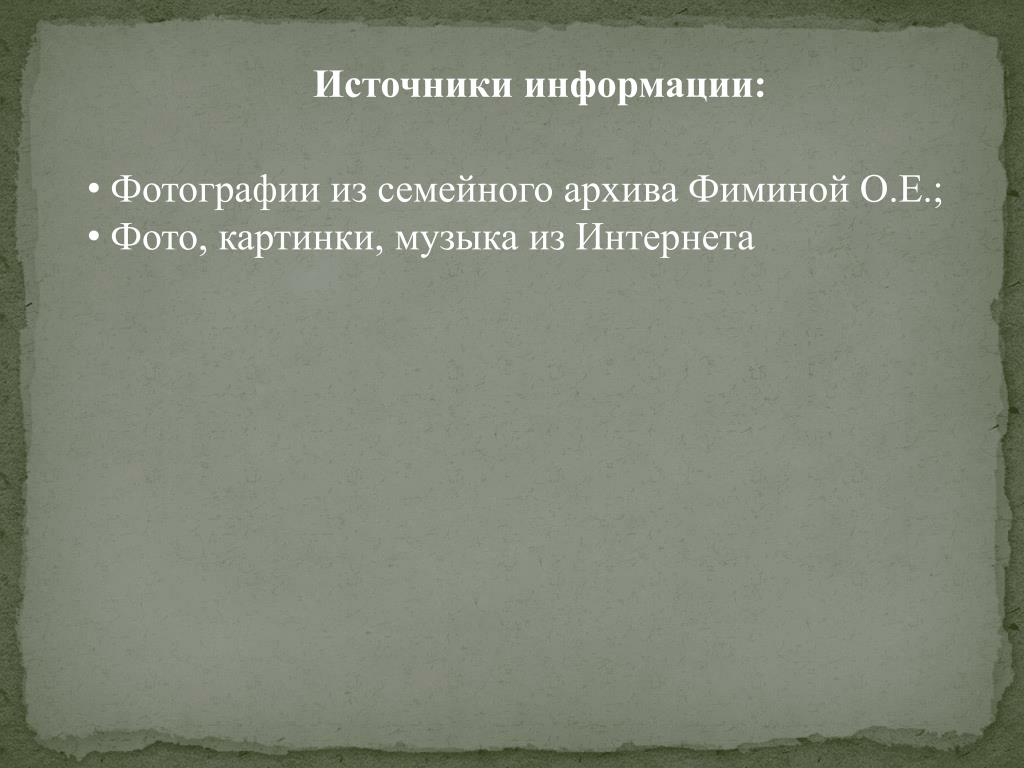 Источники информации:

• Фотографии из семейного архива Фиминой О.Е.;
• Фото, картинки, музыка из Интернета